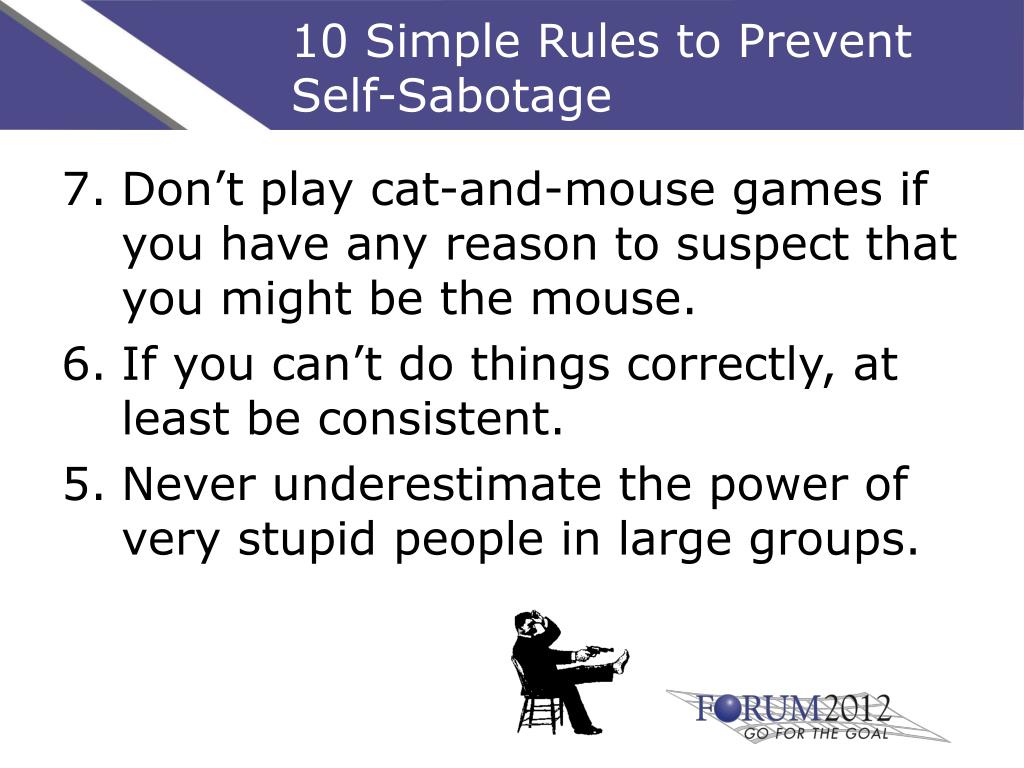 10 Simple Rules to Prevent Self-Sabotage

7. Don’t play cat-and-mouse games if you have any reason to suspect that you might be the mouse.

6. If you can’t do things correctly, at least be consistent.

5. Never underestimate the power of very stupid people in large groups.

FORUM2012
GO FOR THE GOAL